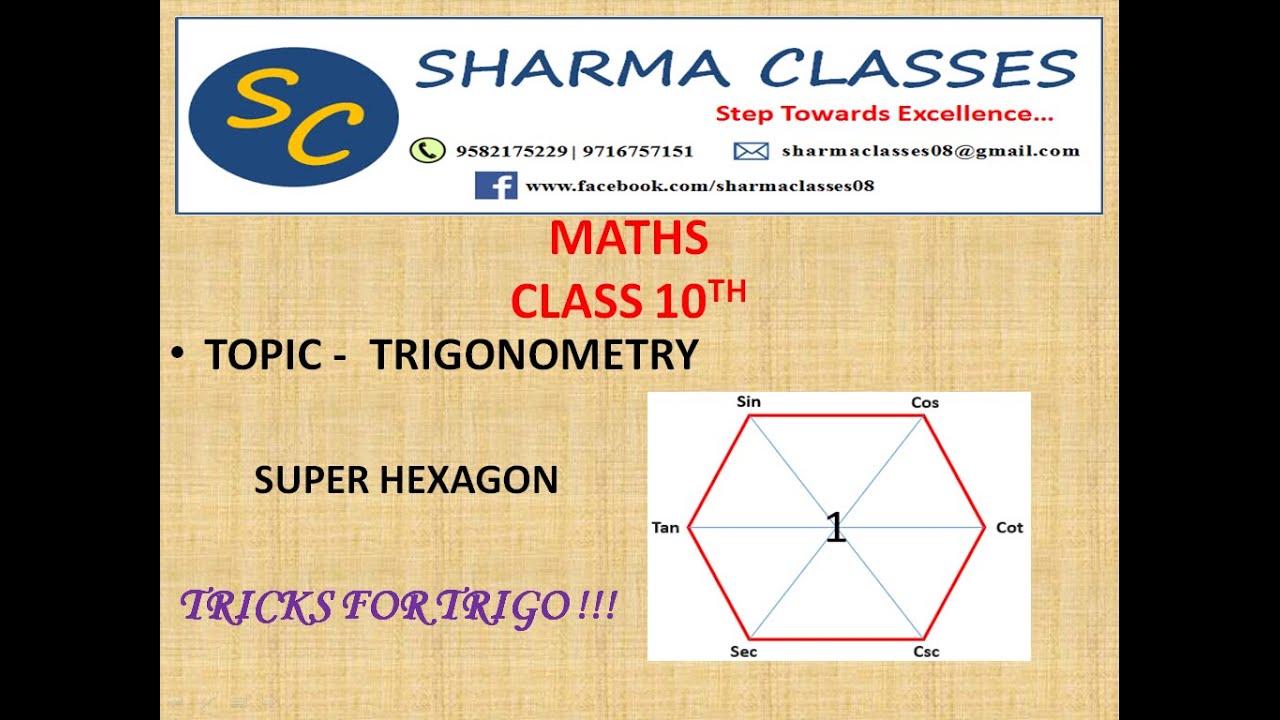 SC

SHARMA CLASSES

Step Towards Excellence...

9582175229 | 9716757151

sharmaclasses08@gmail.com

www.facebook.com/sharmaclasses08

MATHS

CLASS 10$^{TH}$

• TOPIC - TRIGONOMETRY

SUPER HEXAGON

TRICKS FOR TRIGO !!!

Sin

Cos

Tan

1

Cot

Sec

Csc